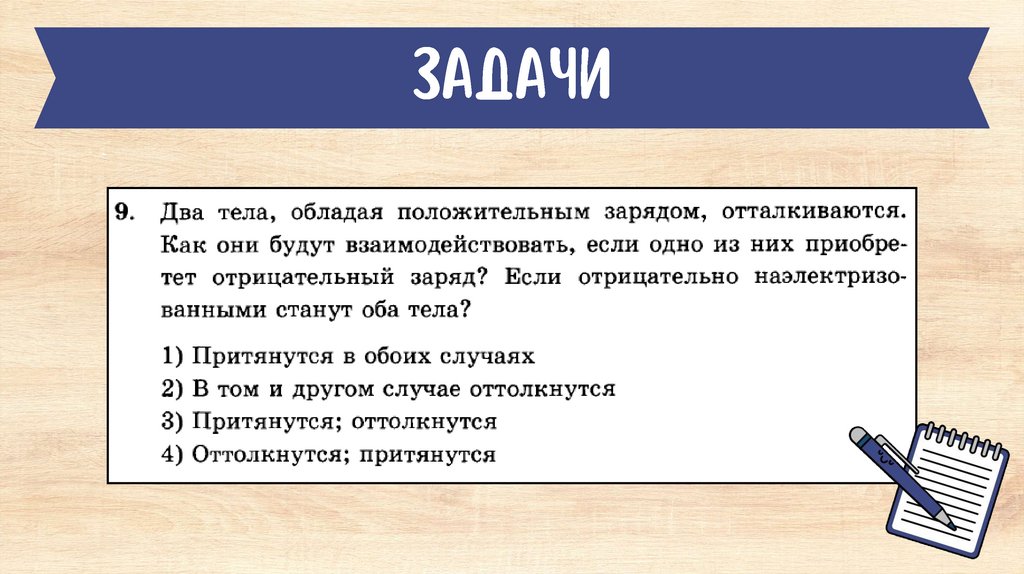 ЗАДАЧИ

9. Два тела, обладая положительным зарядом, отталкиваются. Как они будут взаимодействовать, если одно из них приобретет отрицательный заряд? Если отрицательно наэлектризованными станут оба тела?

1) Притянутся в обоих случаях
2) В том и другом случае оттолкнутся
3) Притянутся; оттолкнутся
4) Оттолкнутся; притянутся